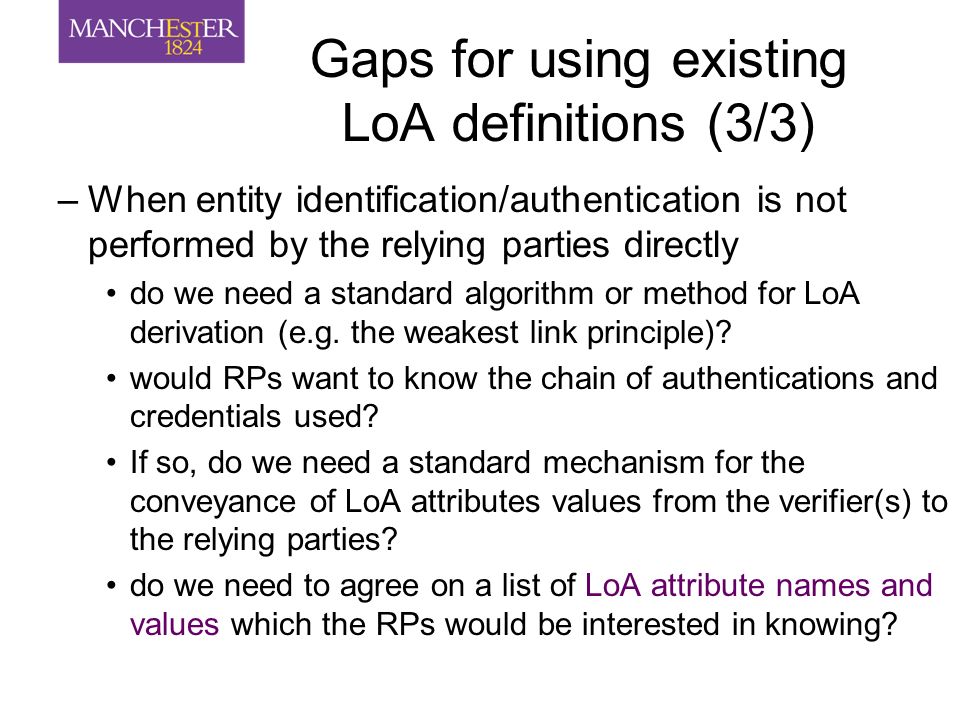 MANCHESTER
1824

Gaps for using existing LoA definitions (3/3)

– When entity identification/authentication is not performed by the relying parties directly

• do we need a standard algorithm or method for LoA derivation (e.g. the weakest link principle)?

• would RPs want to know the chain of authentications and credentials used?

• If so, do we need a standard mechanism for the conveyance of LoA attributes values from the verifier(s) to the relying parties?

• do we need to agree on a list of LoA attribute names and values which the RPs would be interested in knowing?